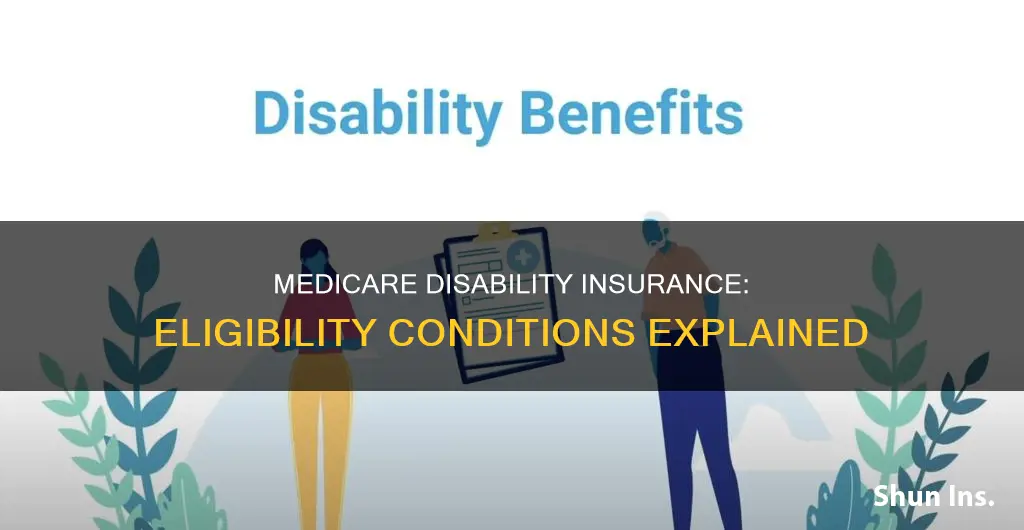 Disability Benefits

MEDICARE DISABILITY INSURANCE:
ELIGIBILITY CONDITIONS EXPLAINED

Shun Ins.